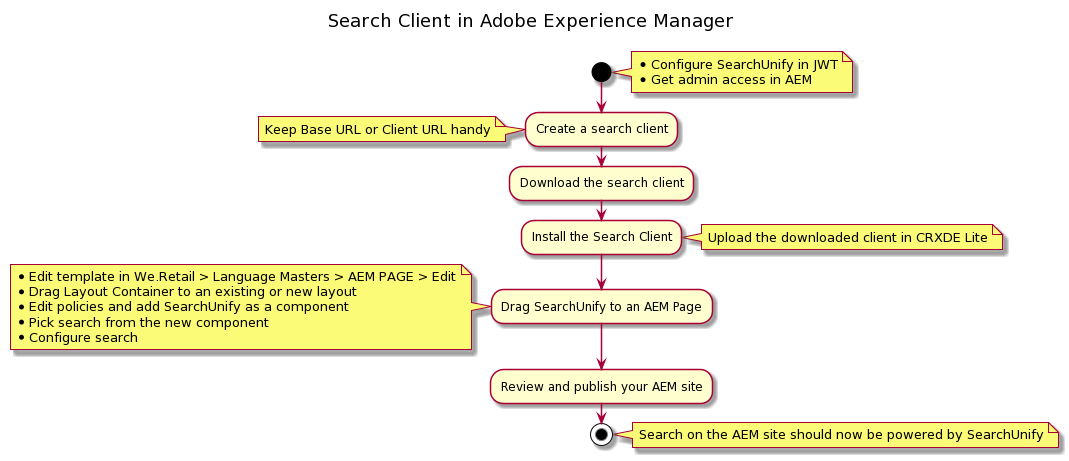 Search Client in Adobe Experience Manager

• Configure SearchUnify in JWT
• Get admin access in AEM

Keep Base URL or Client URL handy

Create a search client

Download the search client

Install the Search Client

Upload the downloaded client in CRXDE Lite

• Edit template in We.Retail > Language Masters > AEM PAGE > Edit
• Drag Layout Container to an existing or new layout
• Edit policies and add SearchUnify as a component
• Pick search from the new component
• Configure search

Drag SearchUnify to an AEM Page

Review and publish your AEM site

Search on the AEM site should now be powered by SearchUnify